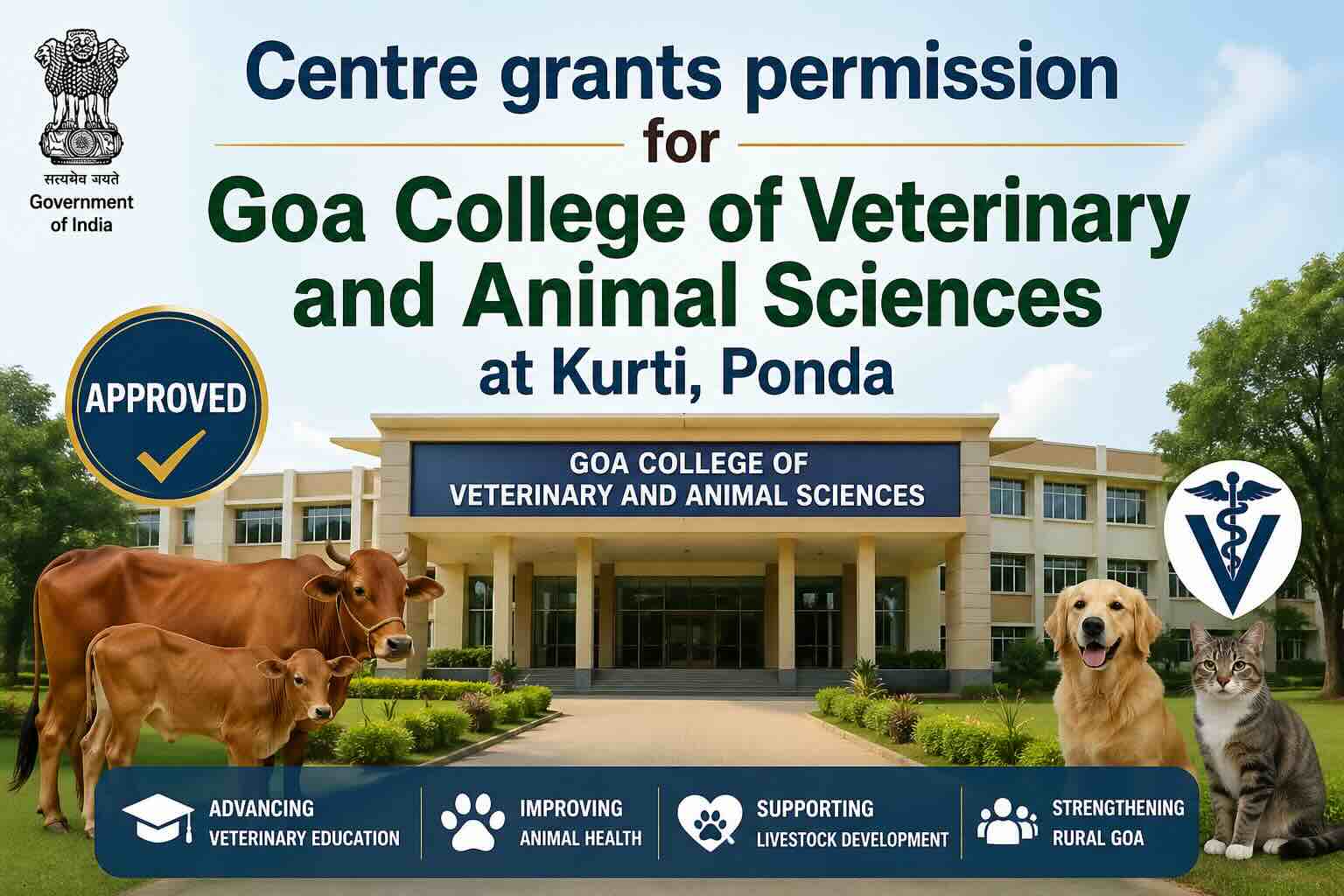 सत्यमेव जयते
Government of India

Centre grants permission for Goa College of Veterinary and Animal Sciences at Kurti, Ponda

APPROVED

GOA COLLEGE OF VETERINARY AND ANIMAL SCIENCES

ADVANCING VETERINARY EDUCATION

IMPROVING ANIMAL HEALTH

SUPPORTING LIVESTOCK DEVELOPMENT

STRENGTHENING RURAL GOA